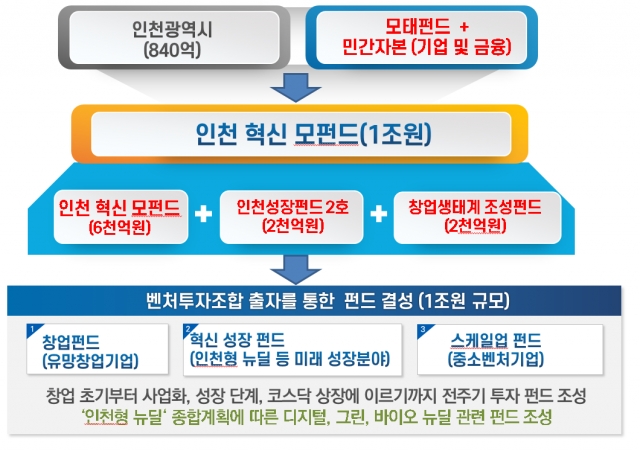 인천광역시
(840억)

모태펀드 +
민간자본 (기업 및 금융)

인천 혁신 모펀드(1조원)

인천 혁신 모펀드
(6천억원)

+

인천성장펀드 2호
(2천억원)

+

창업생태계 조성펀드
(2천억원)

벤처투자조합 출자를 통한 펀드 결성 (1조원 규모)

1
창업펀드
(유망창업기업)

2
혁신 성장 펀드
(인천형 뉴딜 등 미래 성장분야)

3
스케일업 펀드
(중소벤처기업)

창업 초기부터 사업화, 성장 단계, 코스닥 상장에 이르기까지 전주기 투자 펀드 조성
'인천형 뉴딜' 종합계획에 따른 디지털, 그린, 바이오 뉴딜 관련 펀드 조성